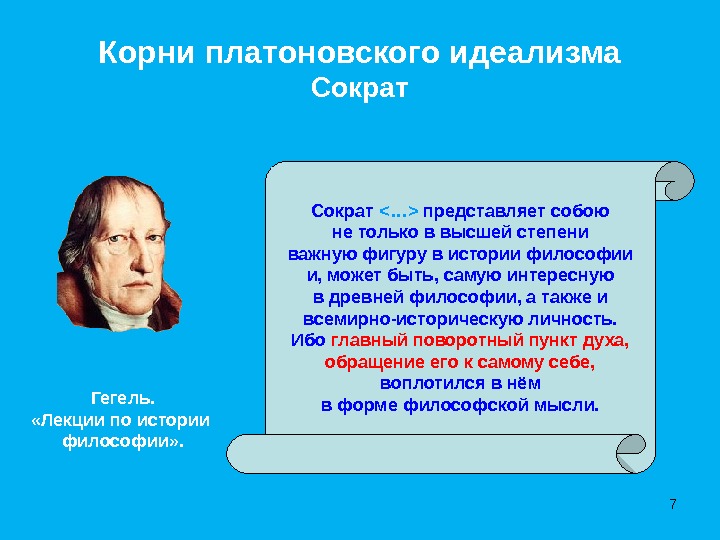 Корни платоновского идеализма
Сократ

Гегель.
«Лекции по истории философии».

Сократ <...> представляет собою не только в высшей степени важную фигуру в истории философии и, может быть, самую интересную в древней философии, а также и всемирно-историческую личность. Ибо главный поворотный пункт духа, обращение его к самому себе, воплотился в нём в форме философской мысли.

7